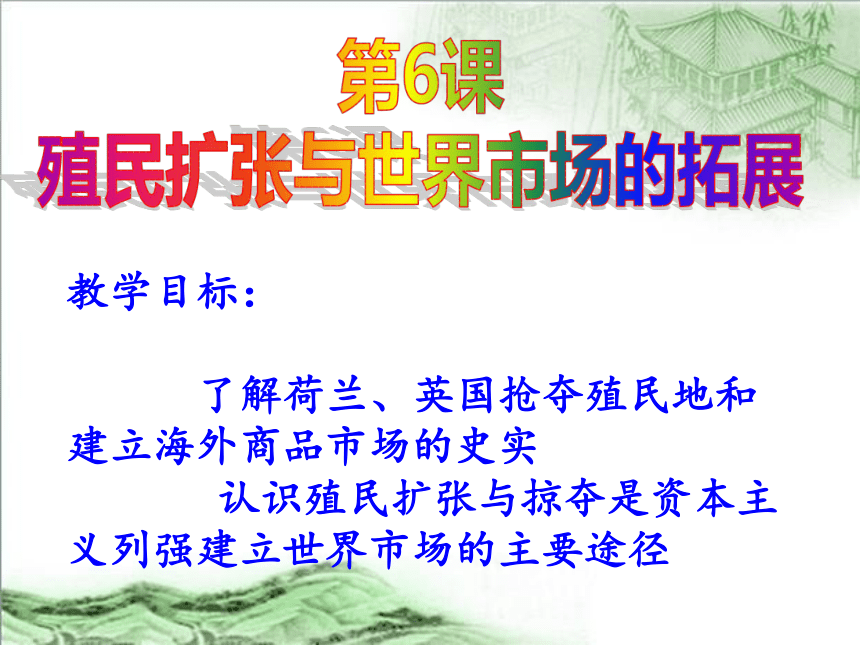 第6课
殖民扩张与世界市场的拓展

教学目标：

了解荷兰、英国抢夺殖民地和建立海外商品市场的史实

认识殖民扩张与掠夺是资本主义列强建立世界市场的主要途径